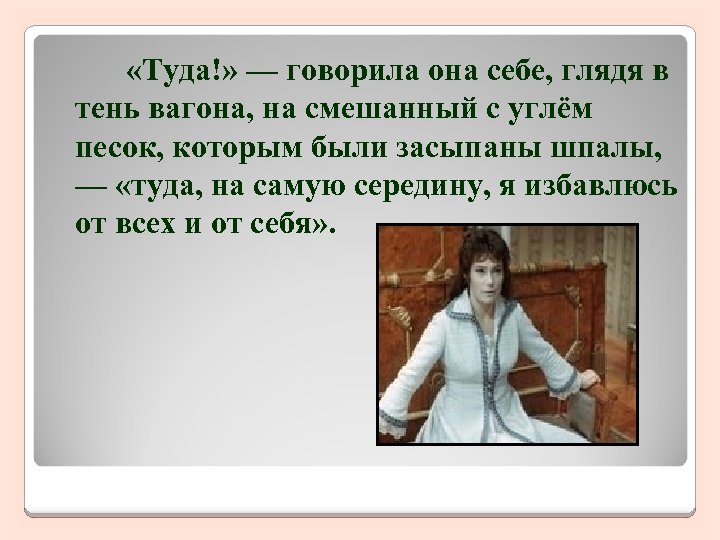 «Туда!» — говорила она себе, глядя в тень вагона, на смешанный с углём песок, которым были засыпаны шпалы, — «туда, на самую середину, я избавлюсь от всех и от себя».